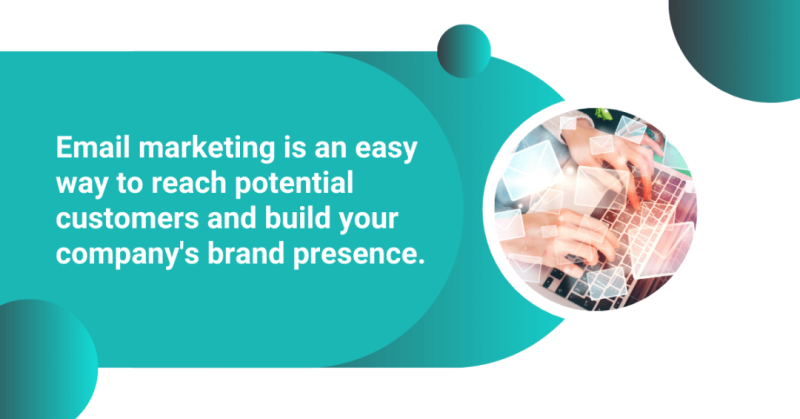 Email marketing is an easy way to reach potential customers and build your company's brand presence.